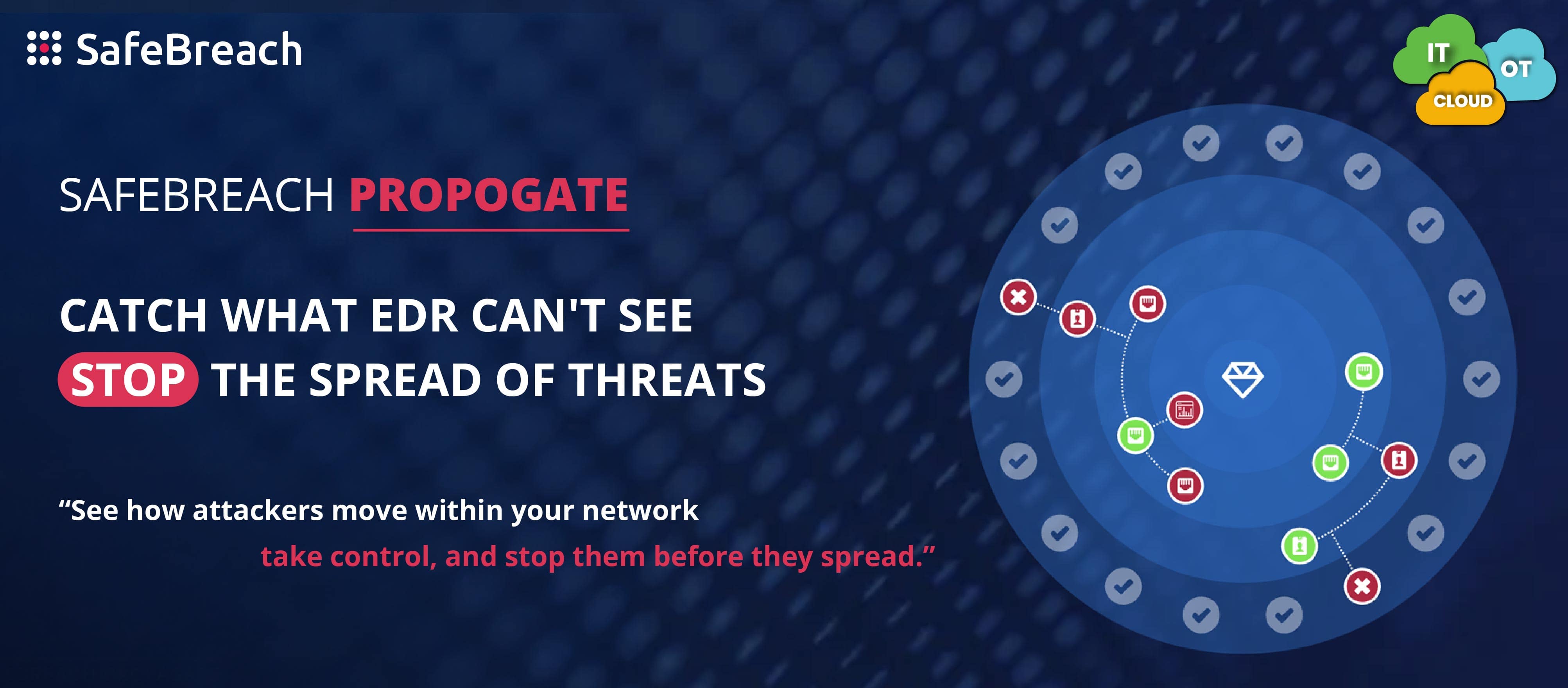 SafeBreach

IT
OT
CLOUD

SAFEBREACH PROPOGATE

CATCH WHAT EDR CAN'T SEE
STOP THE SPREAD OF THREATS

“See how attackers move within your network take control, and stop them before they spread.”